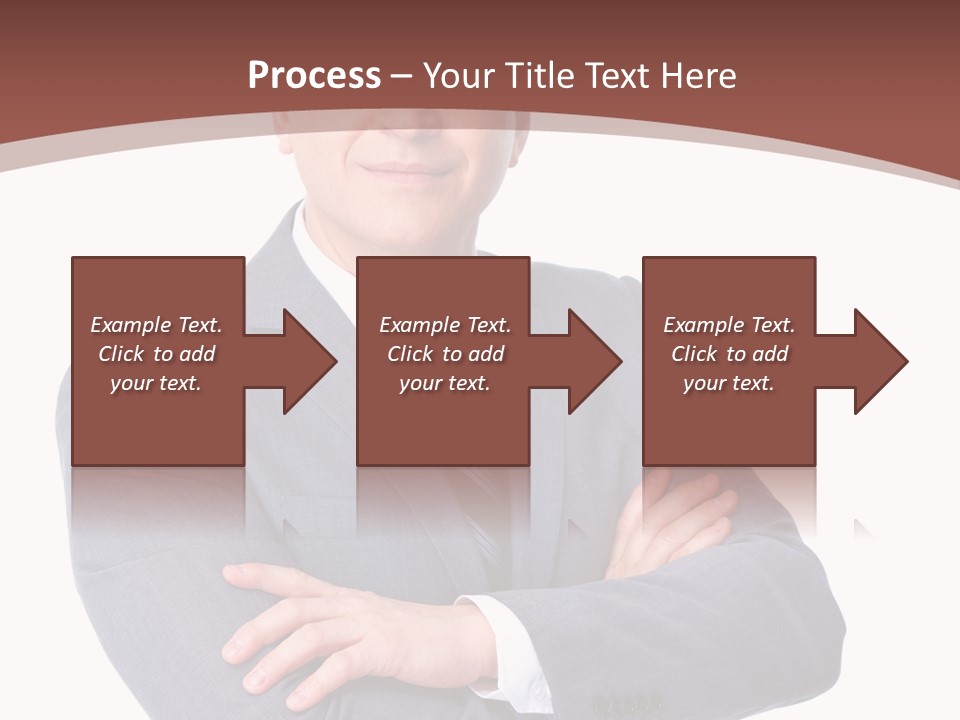 Process – Your Title Text Here

Example Text. Click to add your text.

Example Text. Click to add your text.

Example Text. Click to add your text.